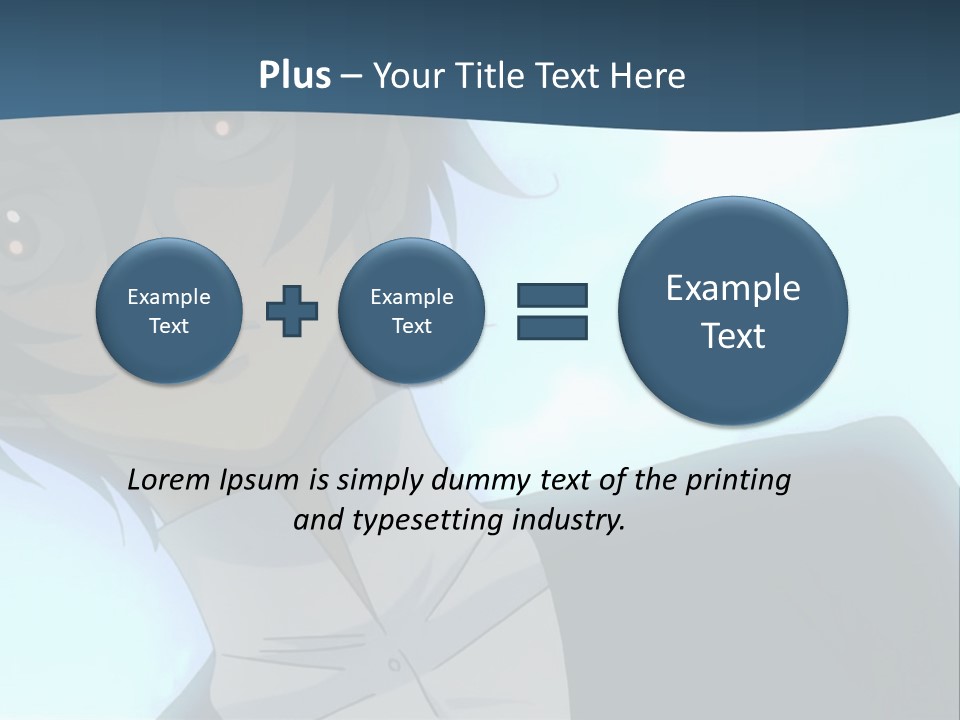 Plus – Your Title Text Here

Example Text

Example Text

Example Text

Lorem Ipsum is simply dummy text of the printing and typesetting industry.